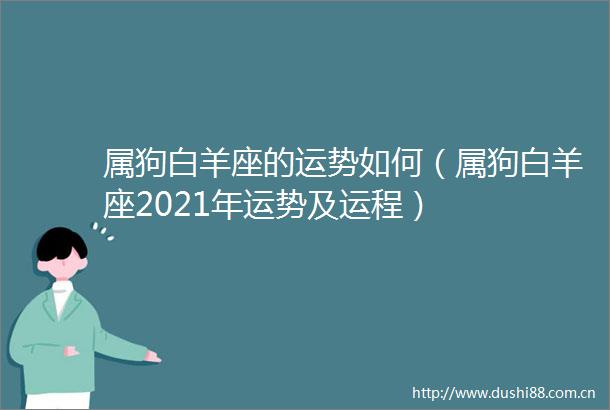 属狗白羊座的运势如何（属狗白羊座2021年运势及运程）

http://www.dushi88.com.cn